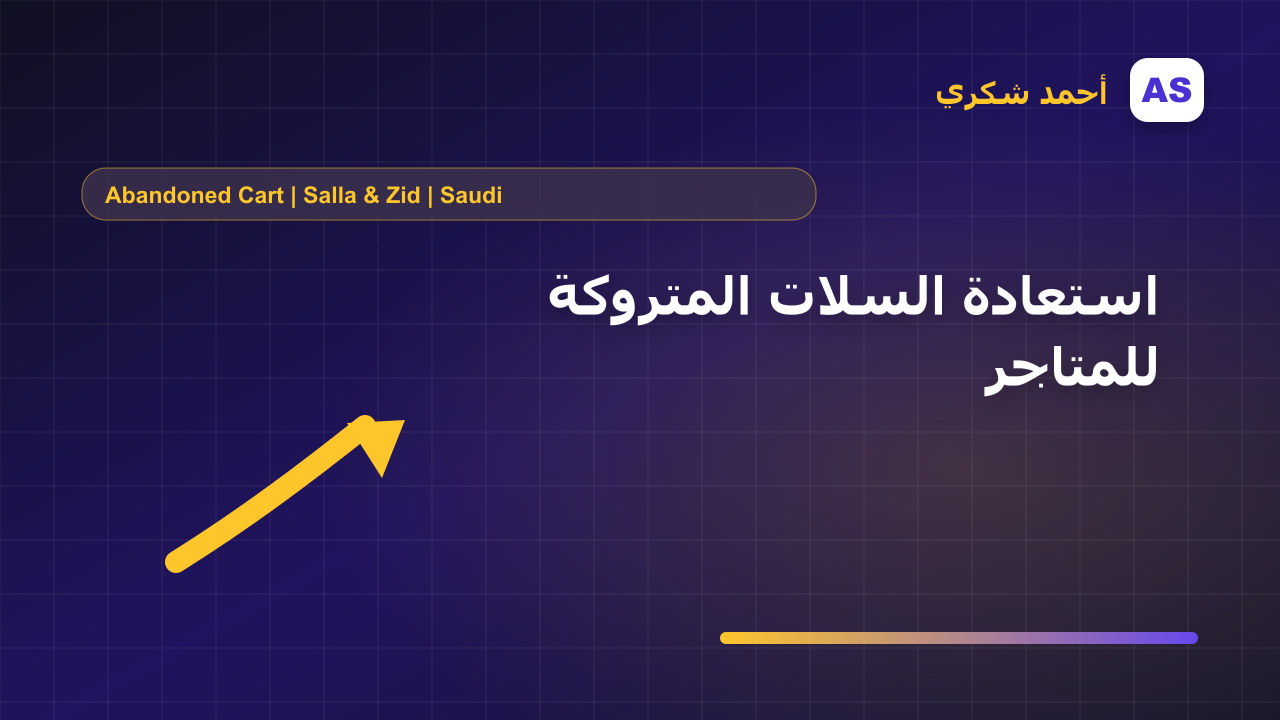 AS
أحمد شكري

Abandoned Cart | Salla & Zid | Saudi

استعادة السلات المتروكة للمتاجر